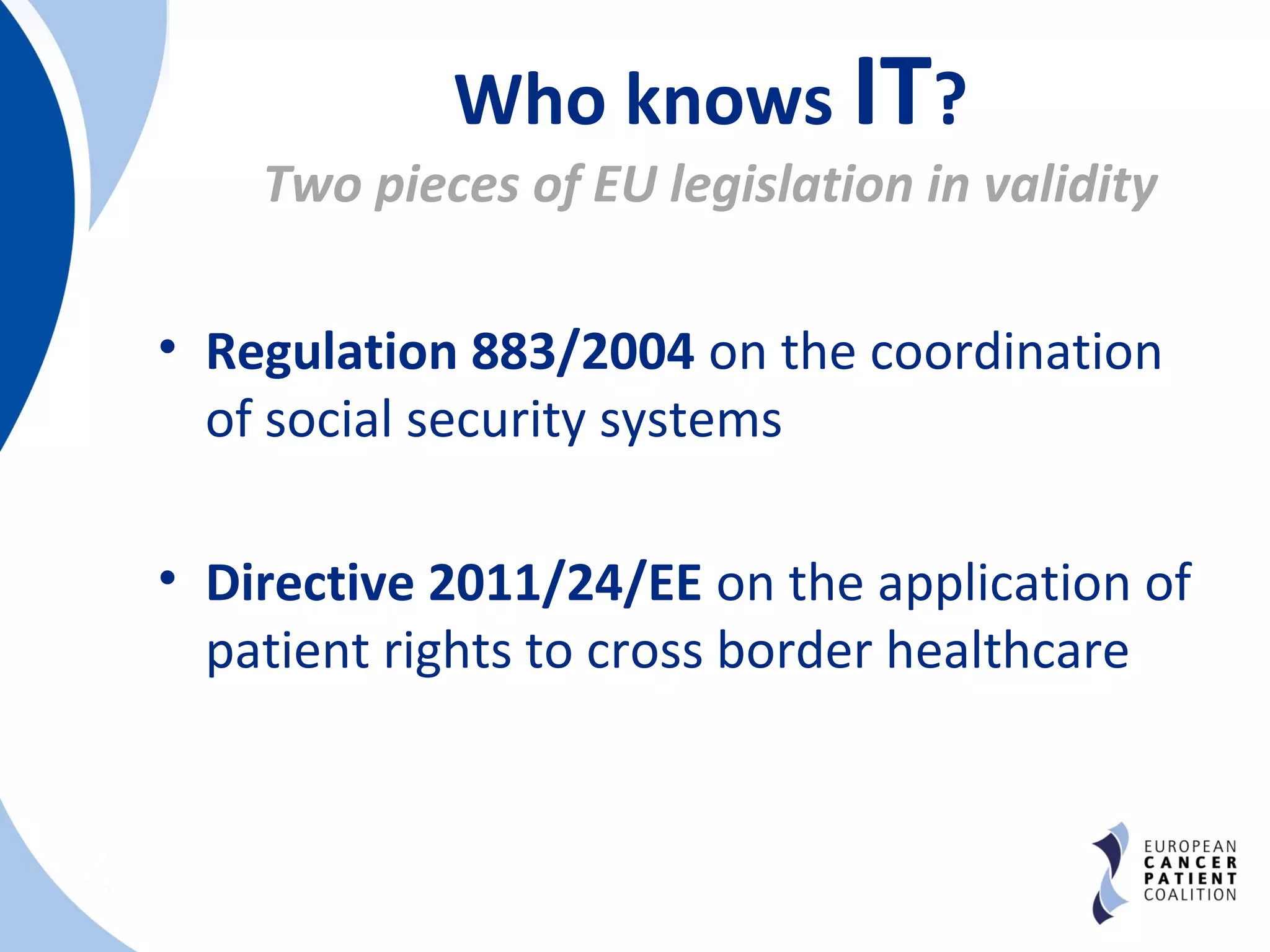 Who knows IT?

Two pieces of EU legislation in validity

• Regulation 883/2004 on the coordination of social security systems

• Directive 2011/24/EE on the application of patient rights to cross border healthcare

EUROPEAN CANCER PATIENT COALITION